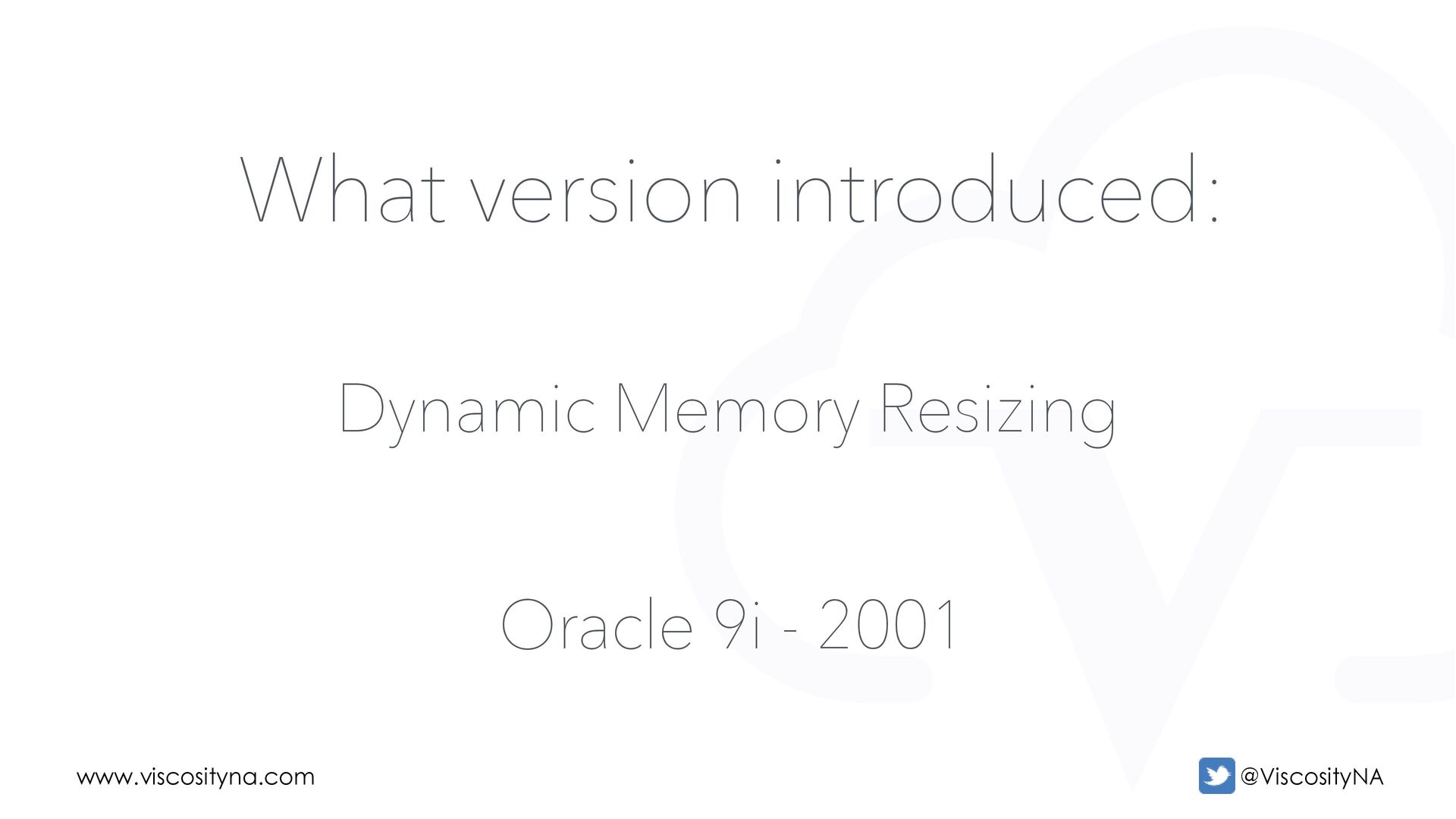 What version introduced:

Dynamic Memory Resizing

Oracle 9i - 2001

www.viscosityna.com

@ViscosityNA